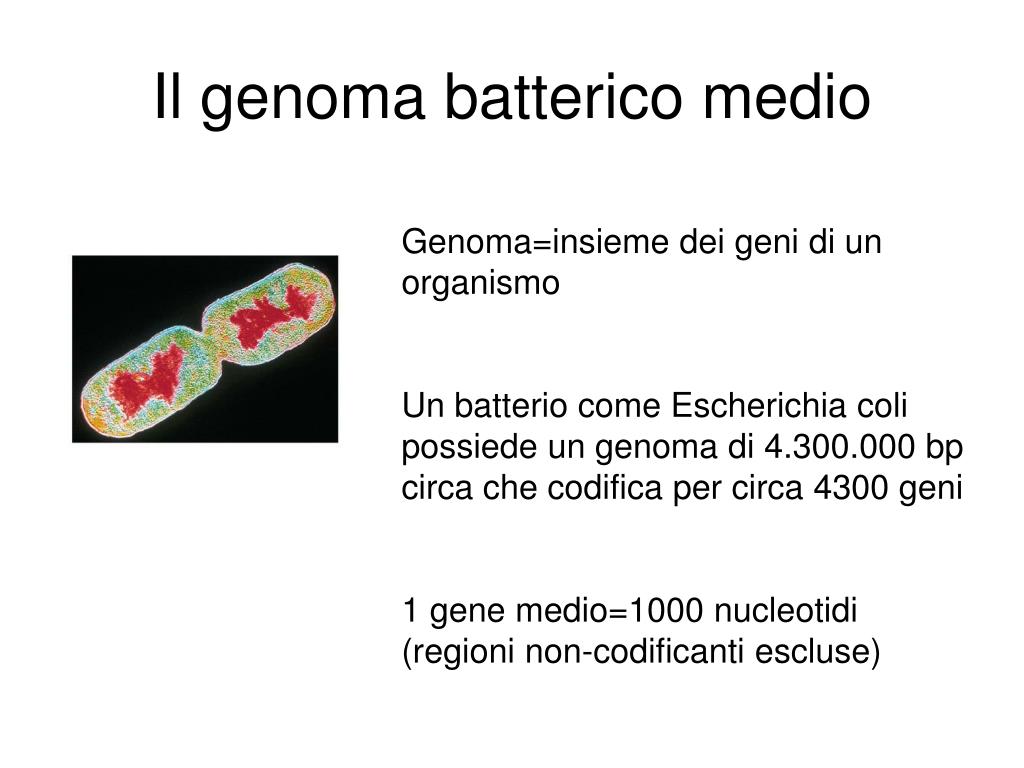 Il genoma batterico medio

Genoma=insieme dei geni di un organismo

Un batterio come Escherichia coli possiede un genoma di 4.300.000 bp circa che codifica per circa 4300 geni

1 gene medio=1000 nucleotidi (regioni non-codificanti escluse)